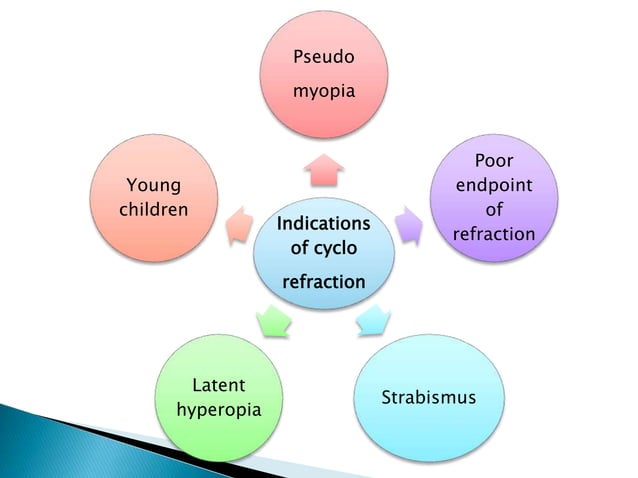 Indications of cyclo refraction

Pseudo myopia

Poor endpoint of refraction

Strabismus

Latent hyperopia

Young children